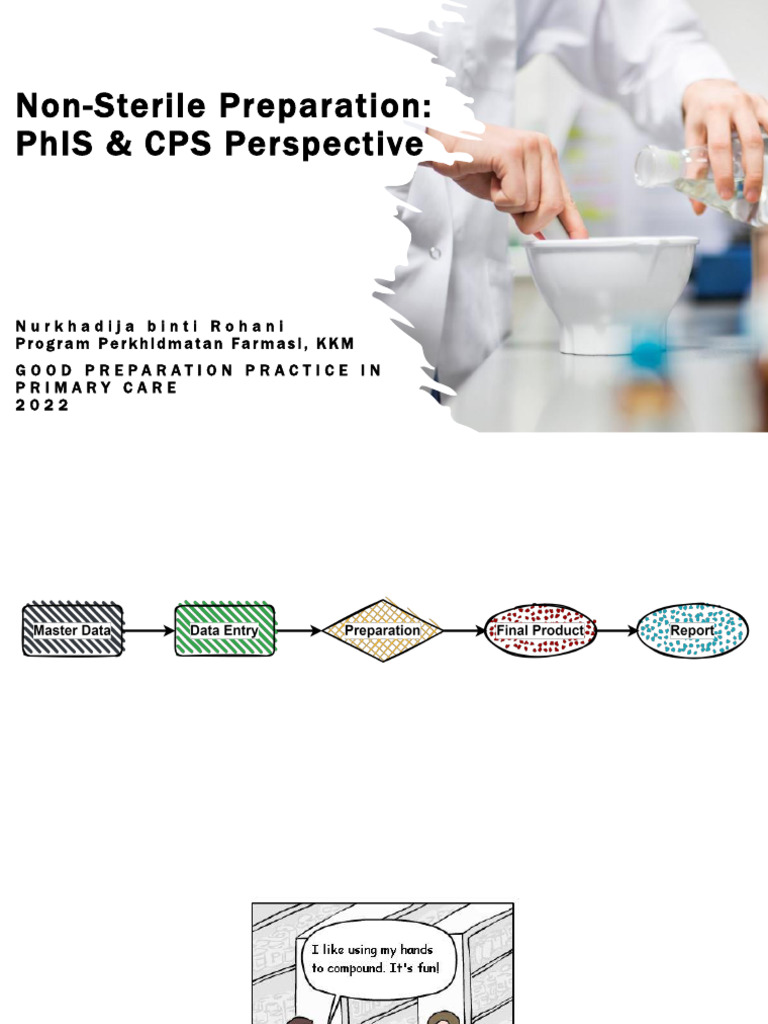 Non-Sterile Preparation: PhIS & CPS Perspective

Nurkhadija binti Rohani
Program Perkhidmatan Farmasi, KKM

GOOD PREPARATION PRACTICE IN PRIMARY CARE
2022

Master Data

Data Entry

Preparation

Final Product

Report

I like using my hands to compound. It's fun!